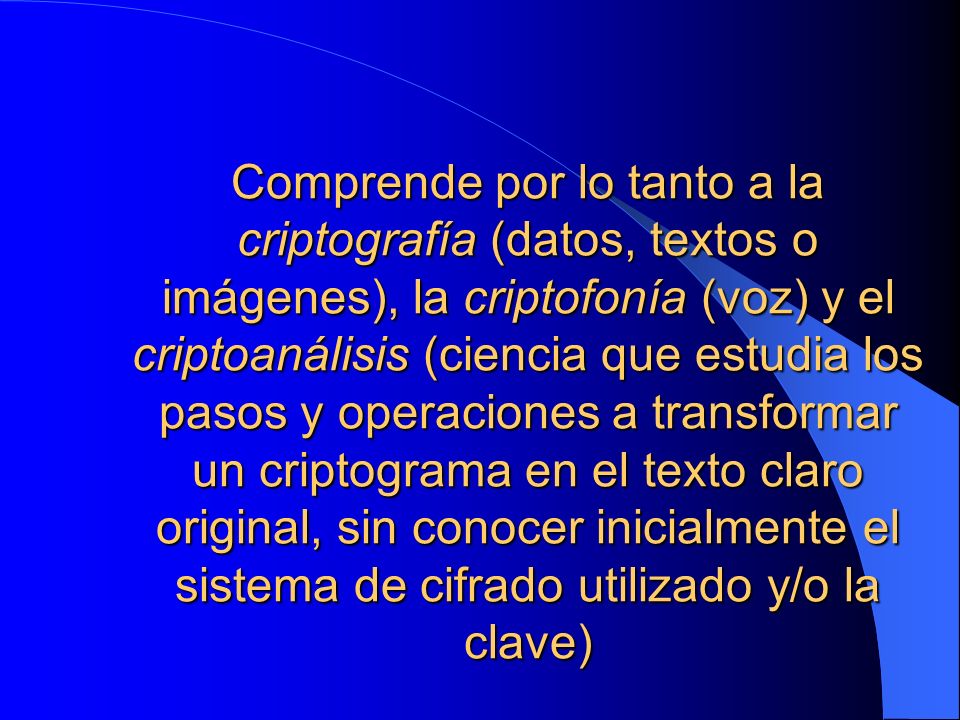 Comprende por lo tanto a la criptografía (datos, textos o imágenes), la criptofonía (voz) y el criptoanálisis (ciencia que estudia los pasos y operaciones a transformar un criptograma en el texto claro original, sin conocer inicialmente el sistema de cifrado utilizado y/o la clave)